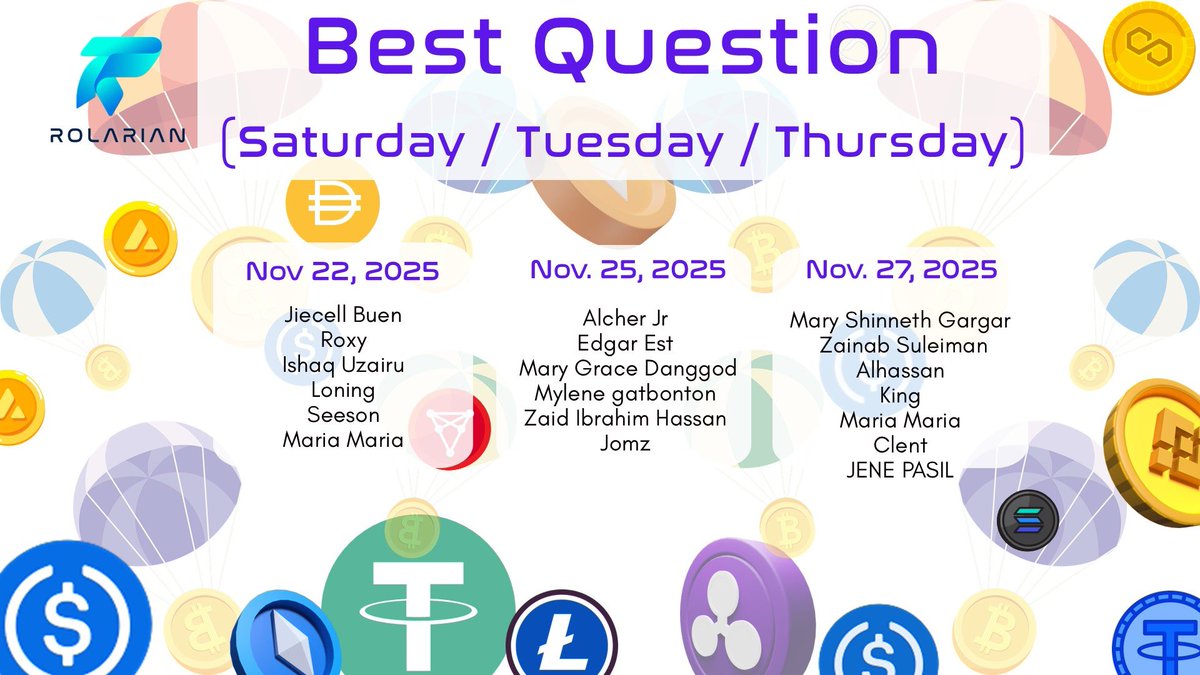 ROLARIAN

Best Question

(Saturday / Tuesday / Thursday)

Nov 22, 2025

Jiecell Buen
Roxy
Ishaq Uzairu
Loning
Seeson
Maria Maria

Nov. 25, 2025

Alcher Jr
Edgar Est
Mary Grace Danggod
Mylene gatbonton
Zaid Ibrahim Hassan
Jomz

Nov. 27, 2025

Mary Shinneth Gargar
Zainab Suleiman
Alhassan
King
Maria Maria
Clent
JENE PASIL